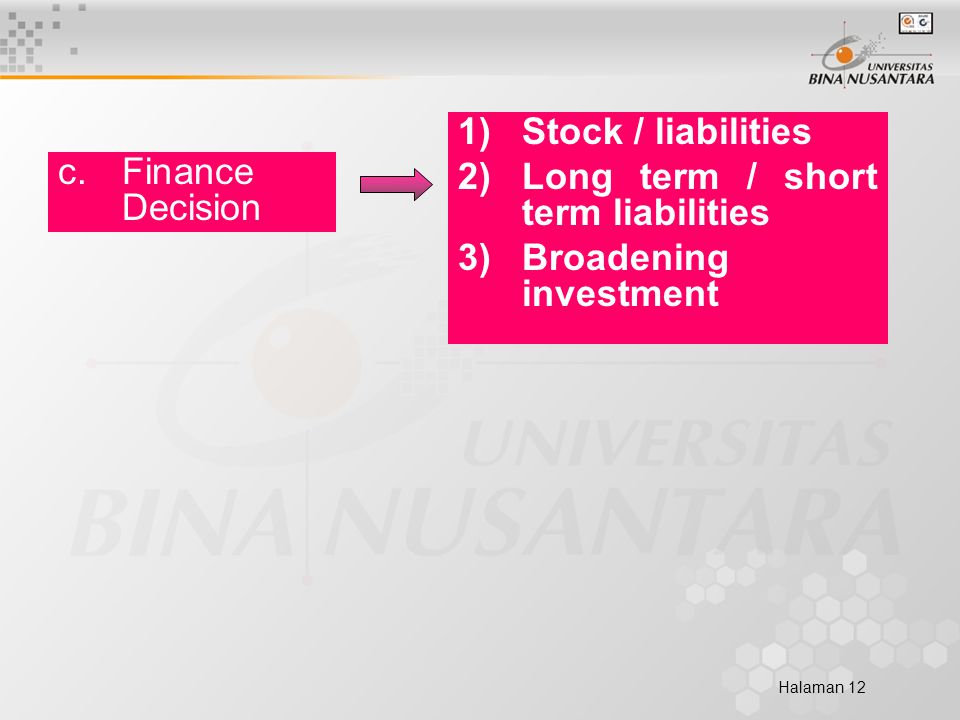 UNIVERSITAS
BINA NUSANTARA

c. Finance Decision

1) Stock / liabilities
2) Long term / short term liabilities
3) Broadening investment

UNIVERSITAS
BINA NUSANTARA

Halaman 12